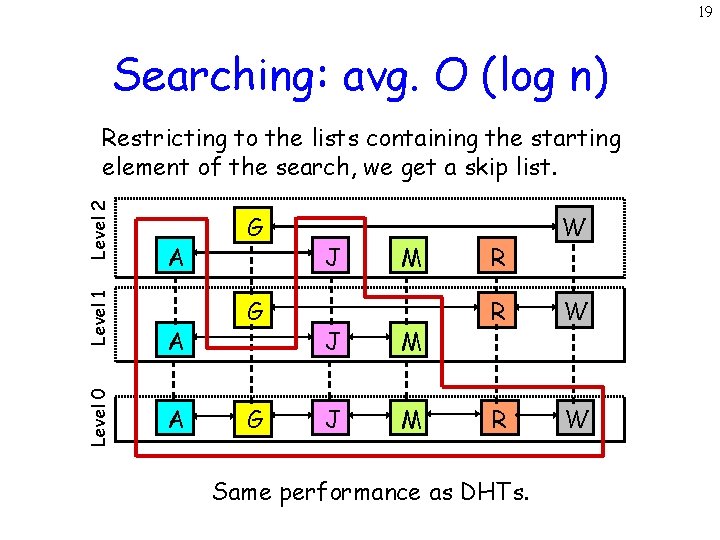 19

Searching: avg. O (log n)

Restricting to the lists containing the starting element of the search, we get a skip list.

Level 2
G
W
A
J
M
R

Level 1
G
R
W
A
J
M

Level 0
A
G
J
M
R
W

Same performance as DHTs.